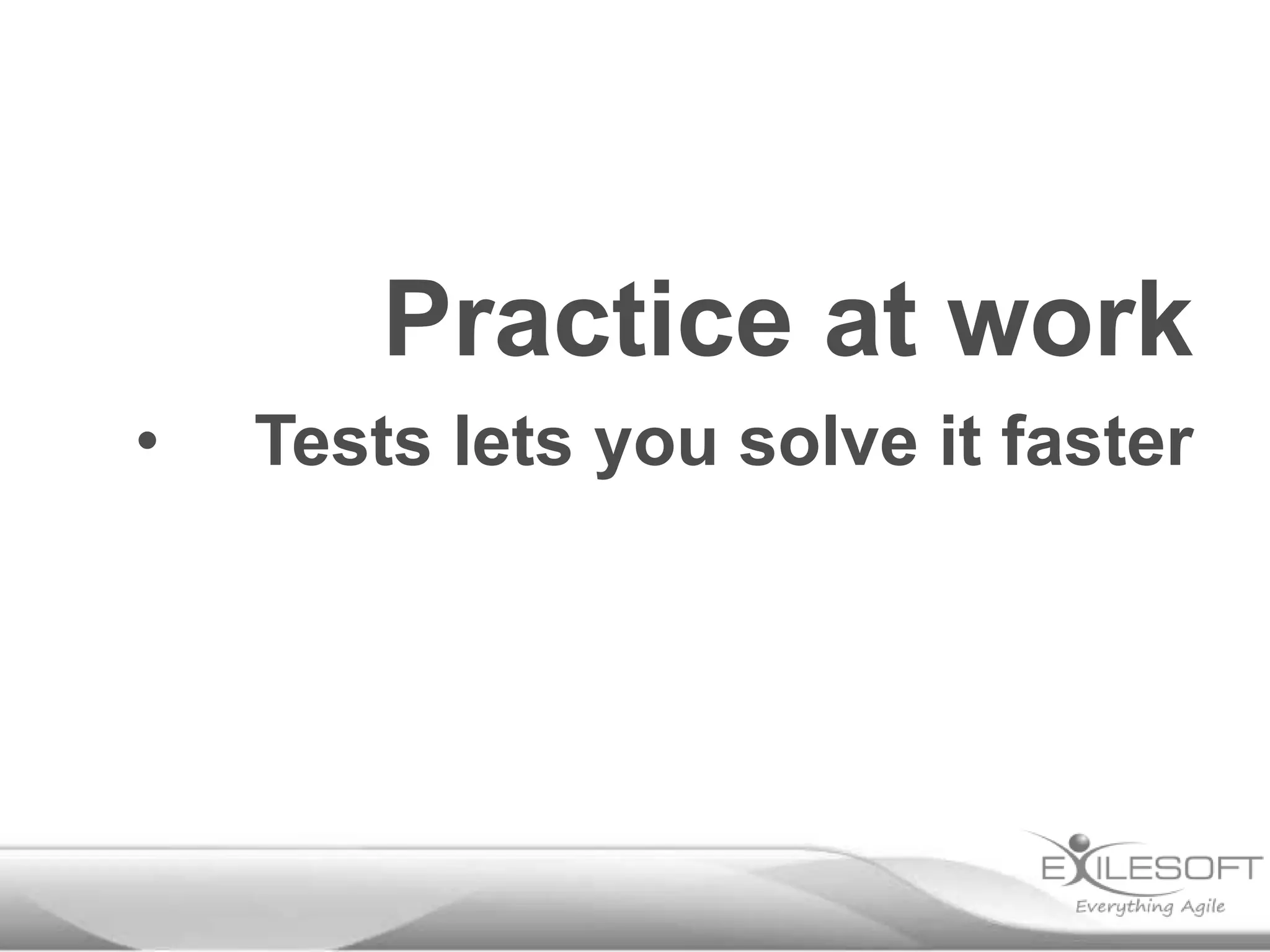 Practice at work

• Tests lets you solve it faster

EXILESOFT
Everything Agile